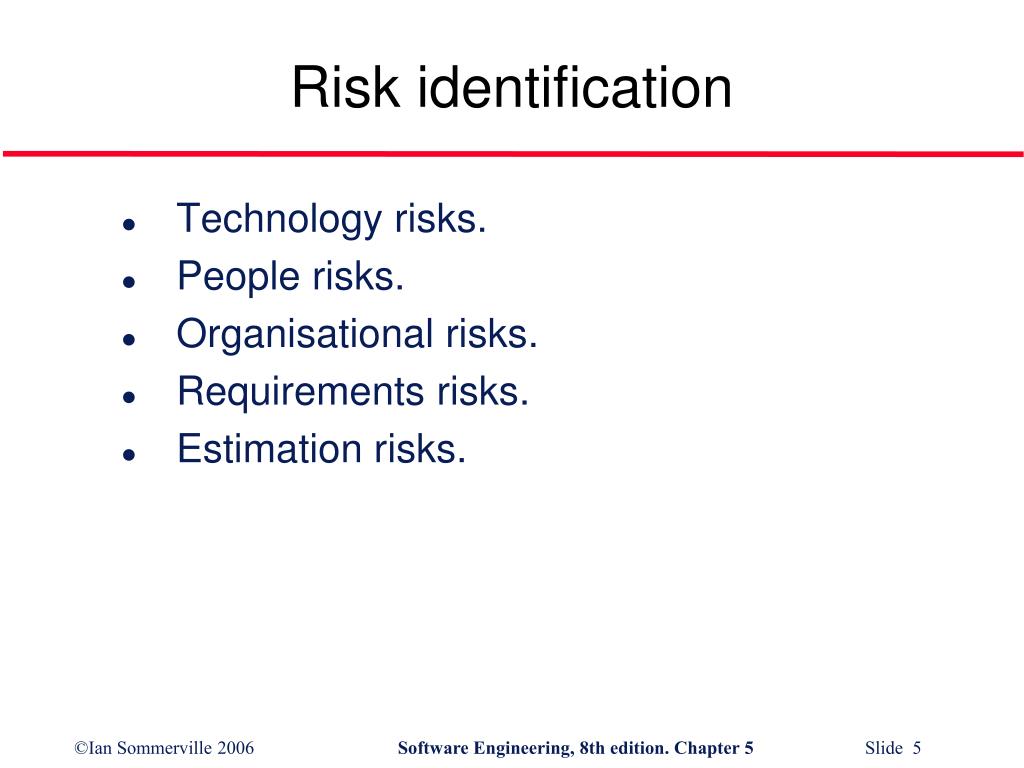 Risk identification

- Technology risks.
- People risks.
- Organisational risks.
- Requirements risks.
- Estimation risks.

©Ian Sommerville 2006 Software Engineering, 8th edition. Chapter 5 Slide 5